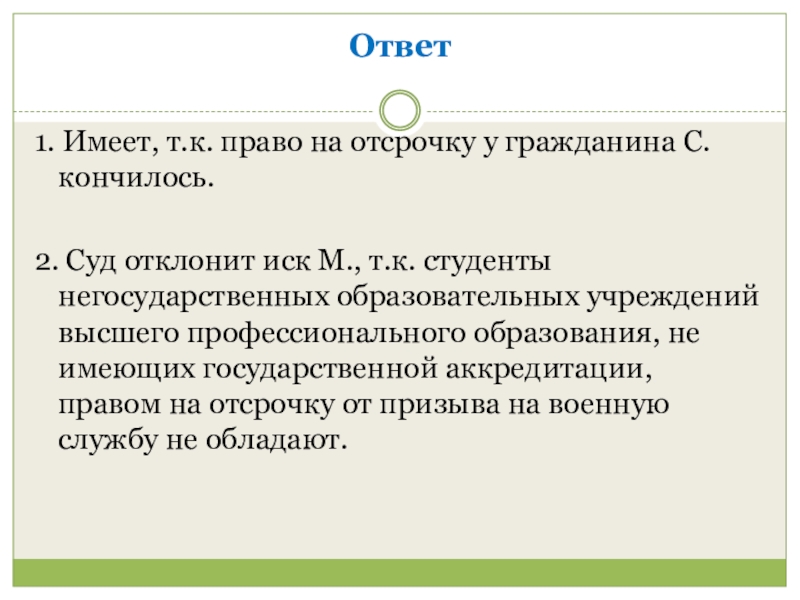 Ответ

1. Имеет, т.к. право на отсрочку у гражданина С. кончилось.

2. Суд отклонит иск М., т.к. студенты негосударственных образовательных учреждений высшего профессионального образования, не имеющих государственной аккредитации, правом на отсрочку от призыва на военную службу не обладают.